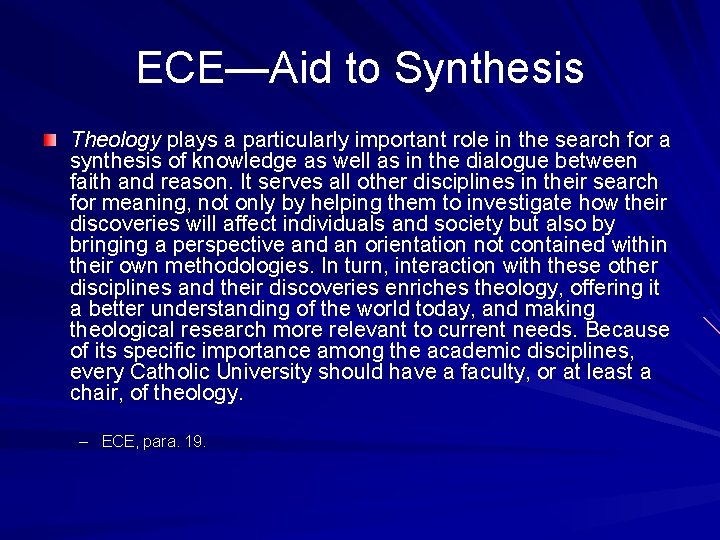 ECE—Aid to Synthesis

Theology plays a particularly important role in the search for a synthesis of knowledge as well as in the dialogue between faith and reason. It serves all other disciplines in their search for meaning, not only by helping them to investigate how their discoveries will affect individuals and society but also by bringing a perspective and an orientation not contained within their own methodologies. In turn, interaction with these other disciplines and their discoveries enriches theology, offering it a better understanding of the world today, and making theological research more relevant to current needs. Because of its specific importance among the academic disciplines, every Catholic University should have a faculty, or at least a chair, of theology.

– ECE, para. 19.